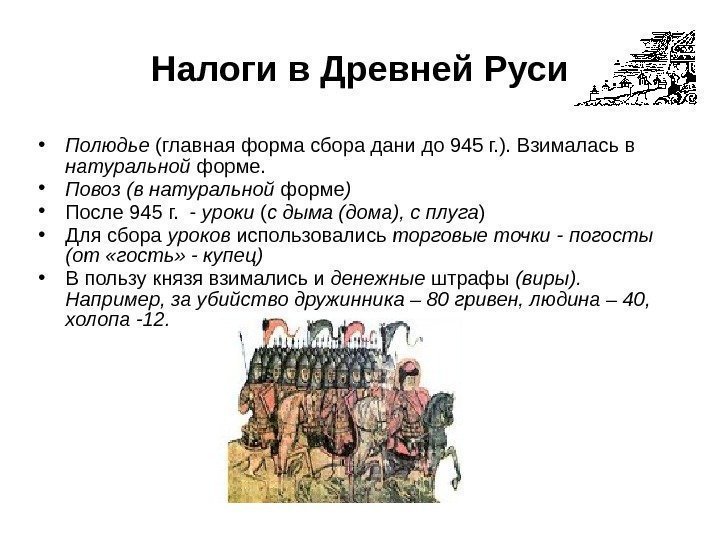 Налоги в Древней Руси

• Полюдье (главная форма сбора дани до 945 г.). Взималась в натуральной форме.
• Повоз (в натуральной форме)
• После 945 г. - уроки (с дыма (дома), с плуга)
• Для сбора уроков использовались торговые точки - погосты (от «гость» - купец)
• В пользу князя взимались и денежные штрафы (виры). Например, за убийство дружинника – 80 гривен, людина – 40, холопа -12.